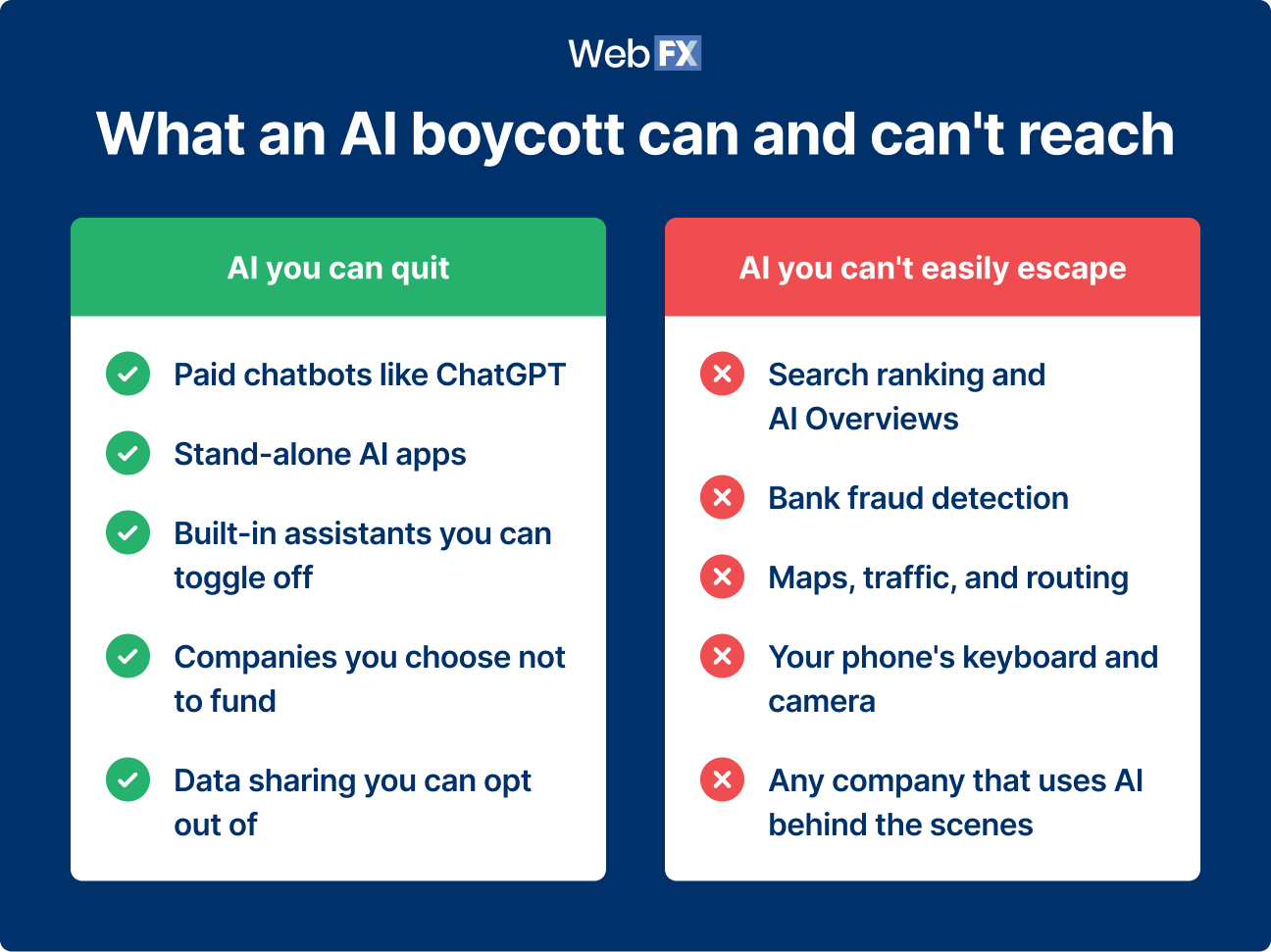 WebFX

What an AI boycott can and can't reach

AI you can quit

Paid chatbots like ChatGPT

Stand-alone AI apps

Built-in assistants you can toggle off

Companies you choose not to fund

Data sharing you can opt out of

AI you can't easily escape

Search ranking and AI Overviews

Bank fraud detection

Maps, traffic, and routing

Your phone's keyboard and camera

Any company that uses AI behind the scenes